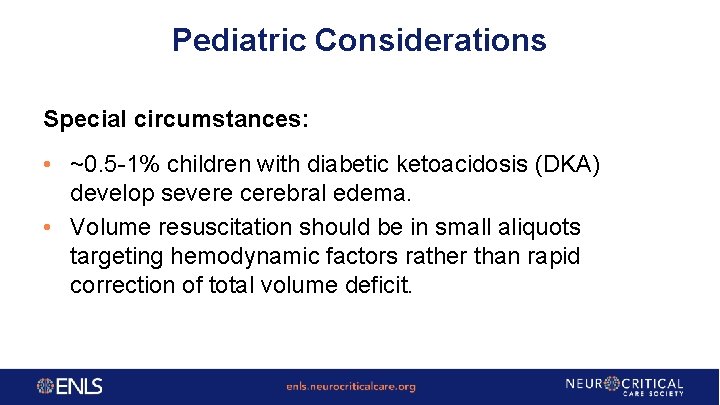 Pediatric Considerations

Special circumstances:

• ~0.5-1% children with diabetic ketoacidosis (DKA) develop severe cerebral edema.
• Volume resuscitation should be in small aliquots targeting hemodynamic factors rather than rapid correction of total volume deficit.

ENLS

enls.neurocriticalcare.org

NEUROCRITICAL CARE SOCIETY